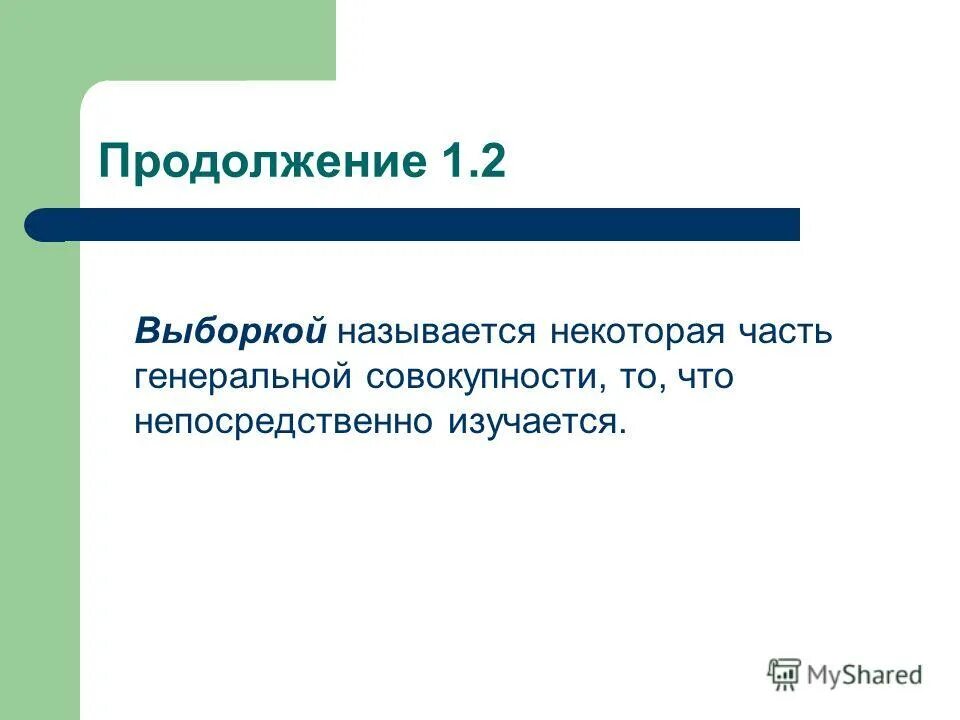 Продолжение 1.2

Выборкой называется некоторая часть генеральной совокупности, то, что непосредственно изучается.

MyShared